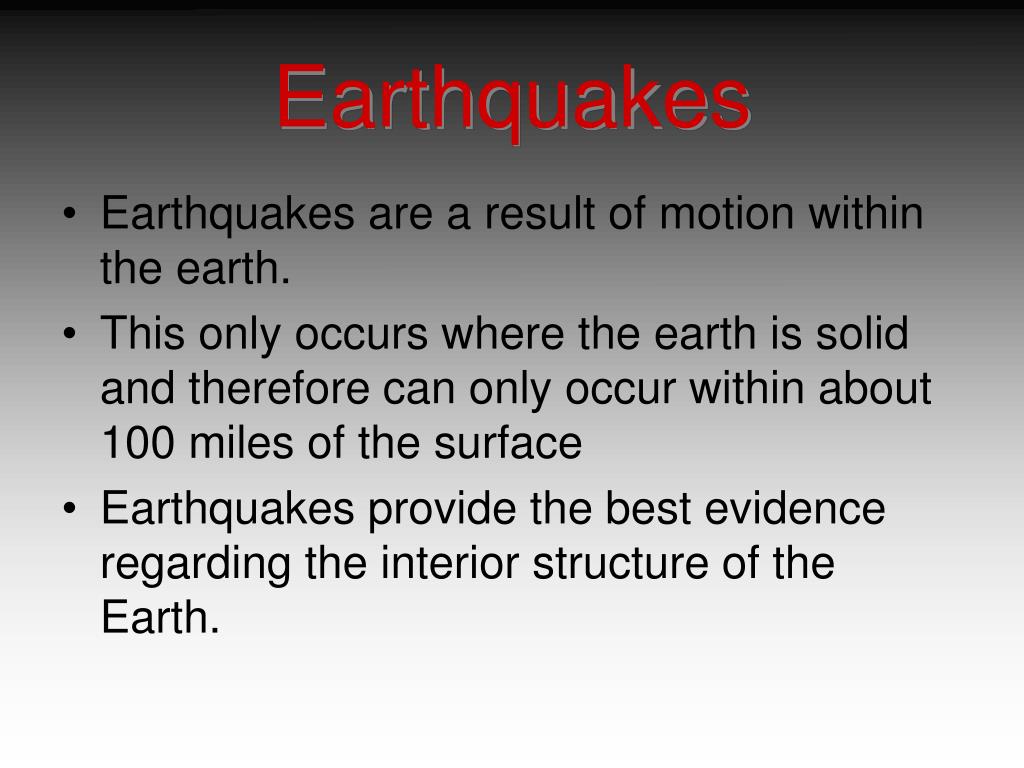 Earthquakes

• Earthquakes are a result of motion within the earth.
• This only occurs where the earth is solid and therefore can only occur within about 100 miles of the surface
• Earthquakes provide the best evidence regarding the interior structure of the Earth.